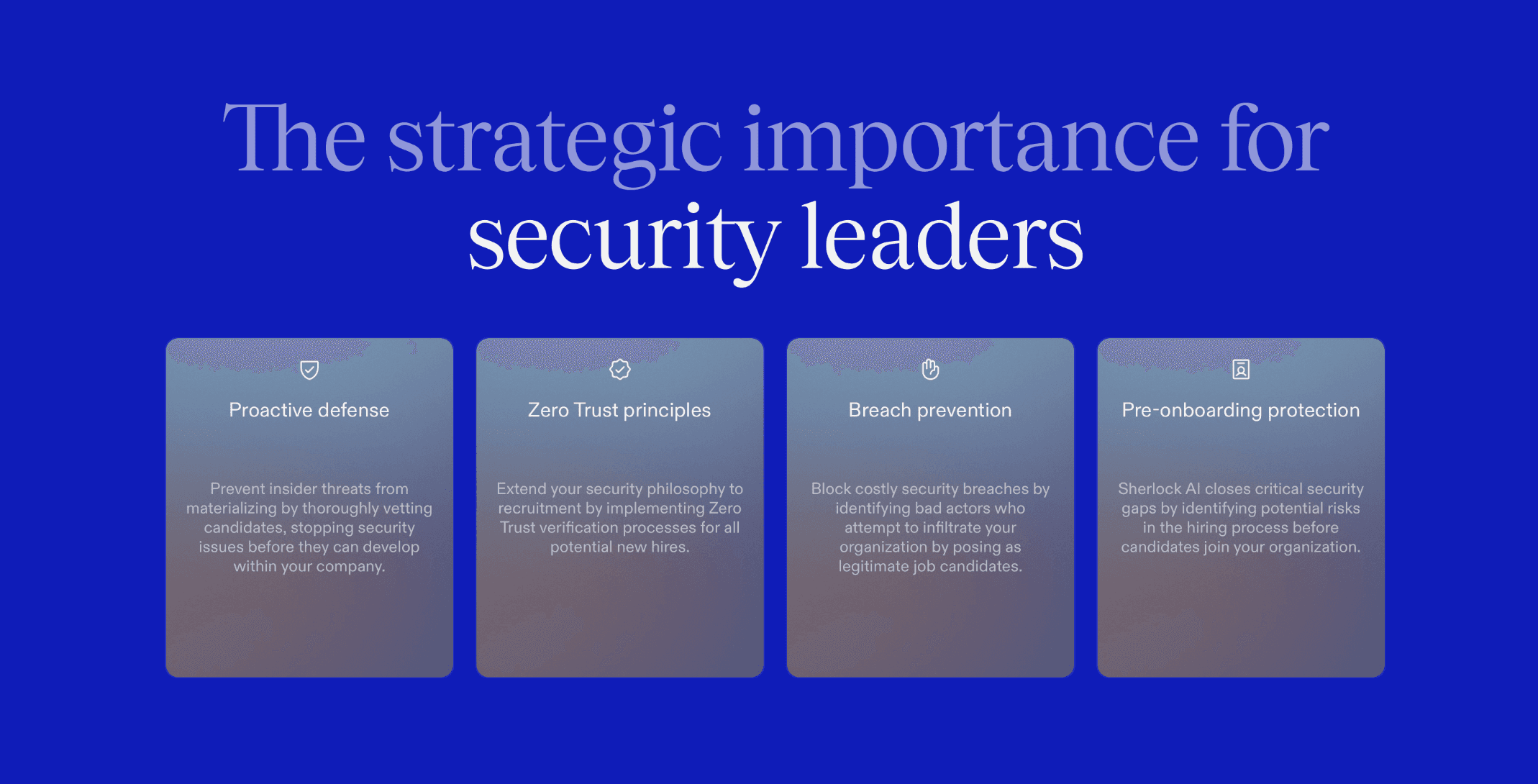 The strategic importance for security leaders

Proactive defense

Prevent insider threats from materializing by thoroughly vetting candidates, stopping security issues before they can develop within your company.

Zero Trust principles

Extend your security philosophy to recruitment by implementing Zero Trust verification processes for all potential new hires.

Breach prevention

Block costly security breaches by identifying bad actors who attempt to infiltrate your organization by posing as legitimate job candidates.

Pre-onboarding protection

Sherlock AI closes critical security gaps by identifying potential risks in the hiring process before candidates join your organization.